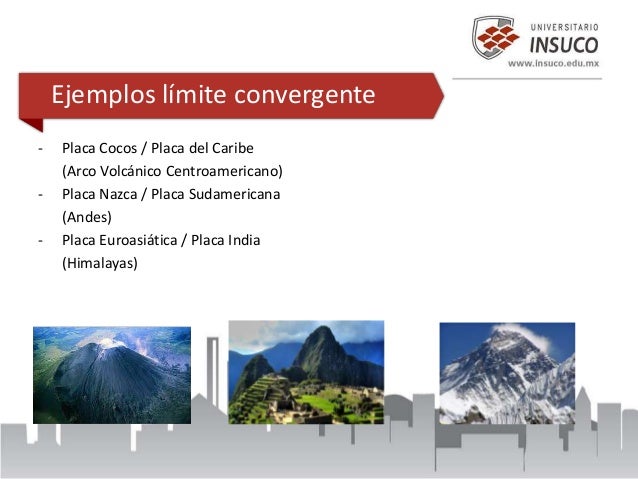 UNIVERSITARIO
INSUCO
www.insuco.edu.mx

Ejemplos límite convergente

- Placa Cocos / Placa del Caribe (Arco Volcánico Centroamericano)
- Placa Nazca / Placa Sudamericana (Andes)
- Placa Euroasiática / Placa India (Himalayas)